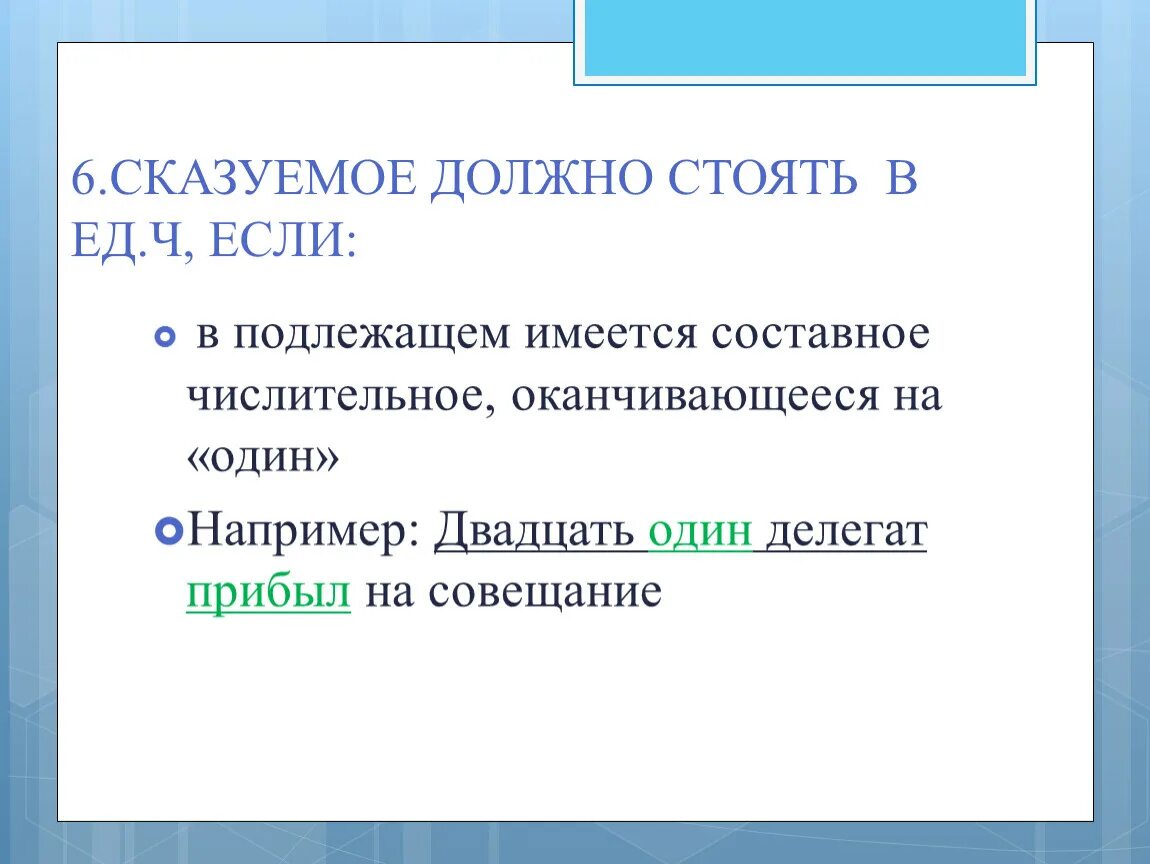 6.СКАЗУЕМОЕ ДОЛЖНО СТОЯТЬ В ЕД.Ч, ЕСЛИ:

в подлежащем имеется составное числительное, оканчивающееся на «один»

Например: Двадцать один делегат прибыл на совещание